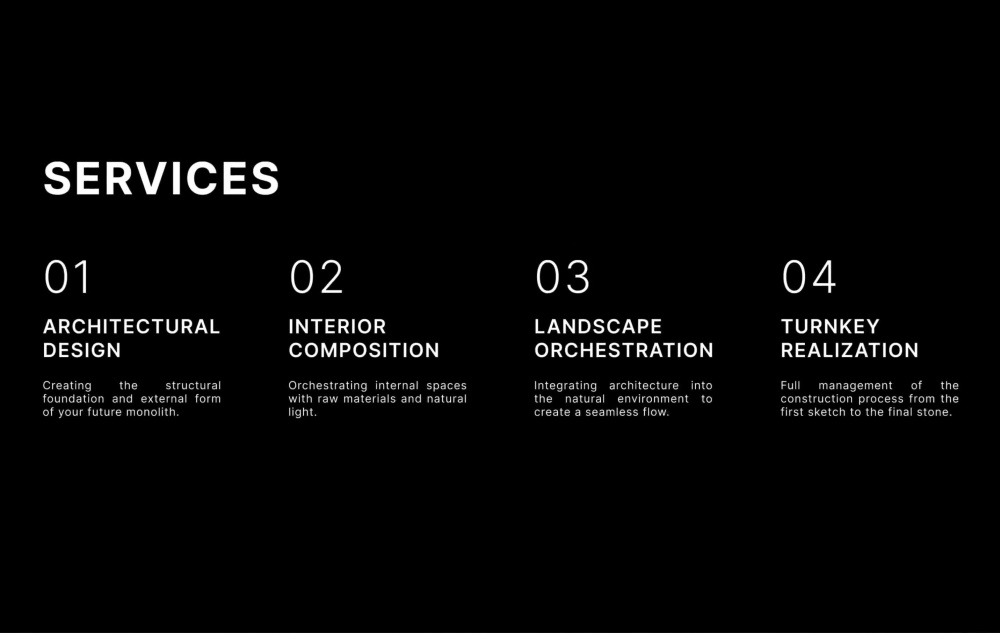 SERVICES

01

ARCHITECTURAL DESIGN

Creating the structural foundation and external form of your future monolith.

02

INTERIOR COMPOSITION

Orchestrating internal spaces with raw materials and natural light.

03

LANDSCAPE ORCHESTRATION

Integrating architecture into the natural environment to create a seamless flow.

04

TURNKEY REALIZATION

Full management of the construction process from the first sketch to the final stone.